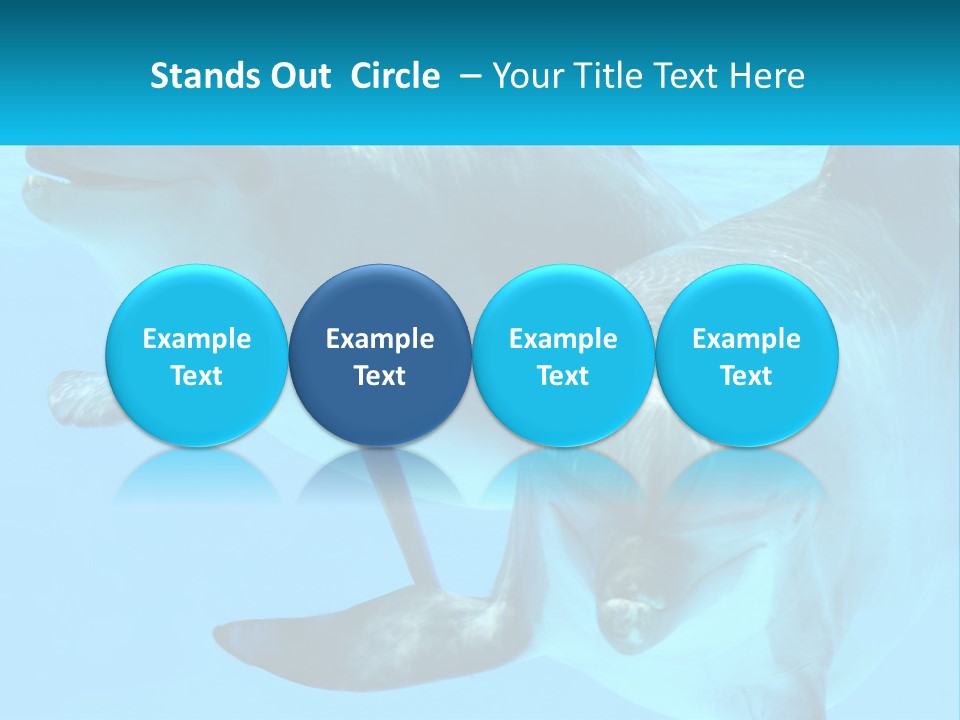 Stands Out Circle – Your Title Text Here

Example Text

Example Text

Example Text

Example Text